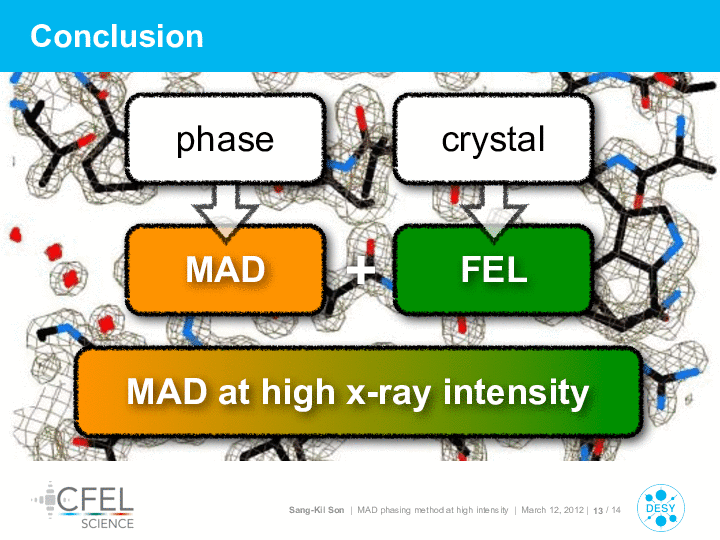 Conclusion

phase

crystal

MAD

+

FEL

MAD at high x-ray intensity

CFEL SCIENCE

Sang-Kil Son | MAD phasing method at high intensity | March 12, 2012 | 13 / 14

DESY